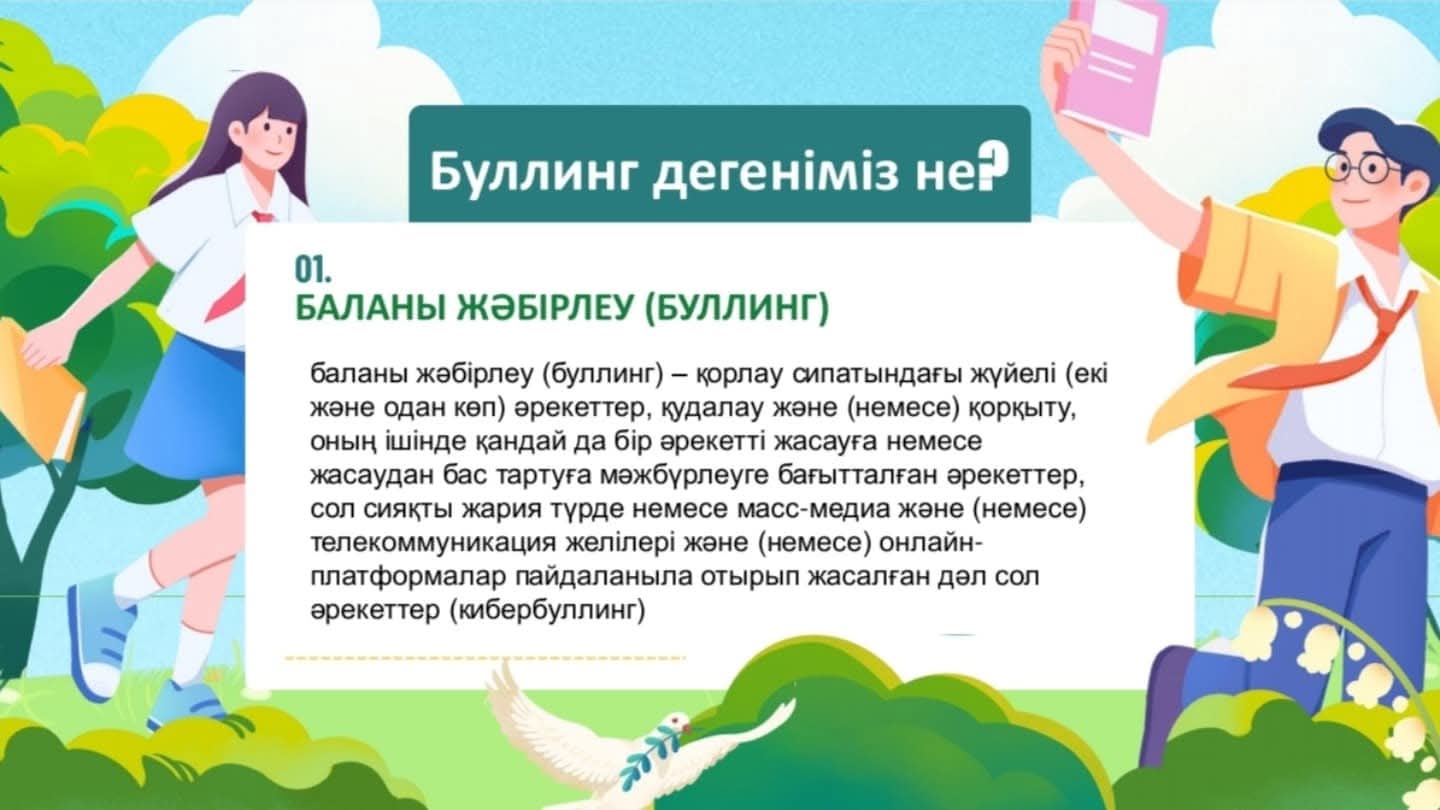 Буллинг дегеніміз не?

01.
БАЛАНЫ ЖӘБІРЛЕУ (БУЛЛИНГ)

баланы жәбірлеу (буллинг) – қорлау сипатындағы жүйелі (екі және одан көп) әрекеттер, қудалау және (немесе) қорқыту, оның ішінде қандай да бір әрекетті жасауға немесе жасаудан бас тартуға мәжбүрлеуге бағытталған әрекеттер, сол сияқты жария түрде немесе масс-медиа және (немесе) телекоммуникация желілері және (немесе) онлайн-платформалар пайдаланыла отырып жасалған дәл сол әрекеттер (кибербуллинг)